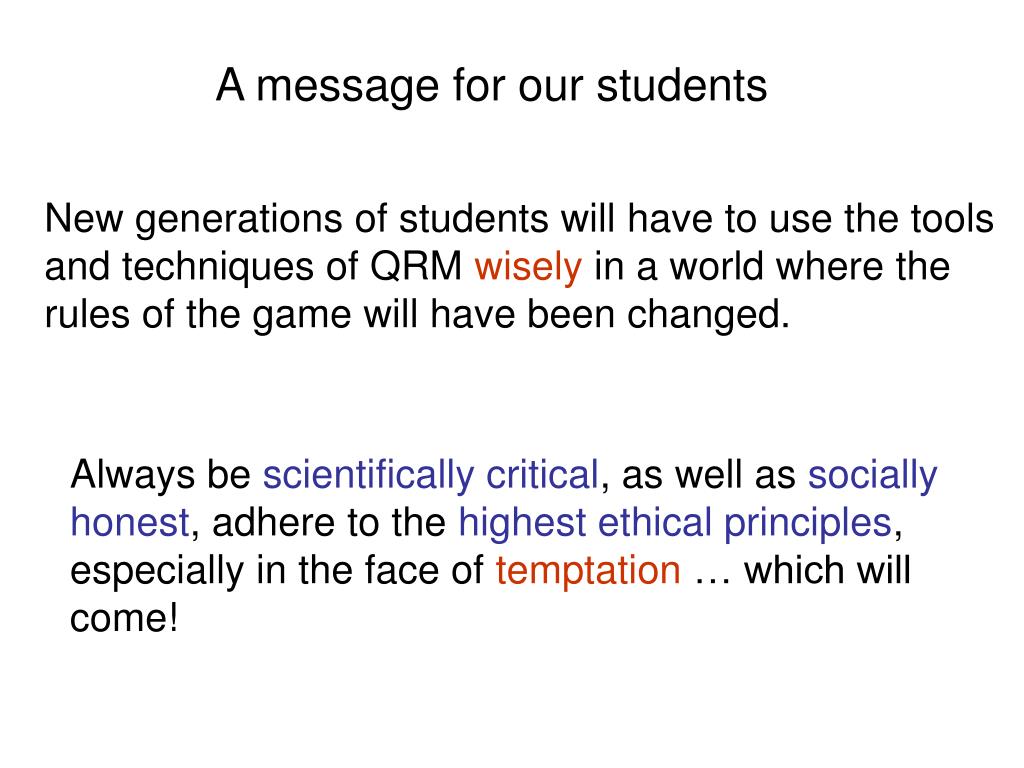 A message for our students

New generations of students will have to use the tools and techniques of QRM wisely in a world where the rules of the game will have been changed.

Always be scientifically critical, as well as socially honest, adhere to the highest ethical principles, especially in the face of temptation … which will come!